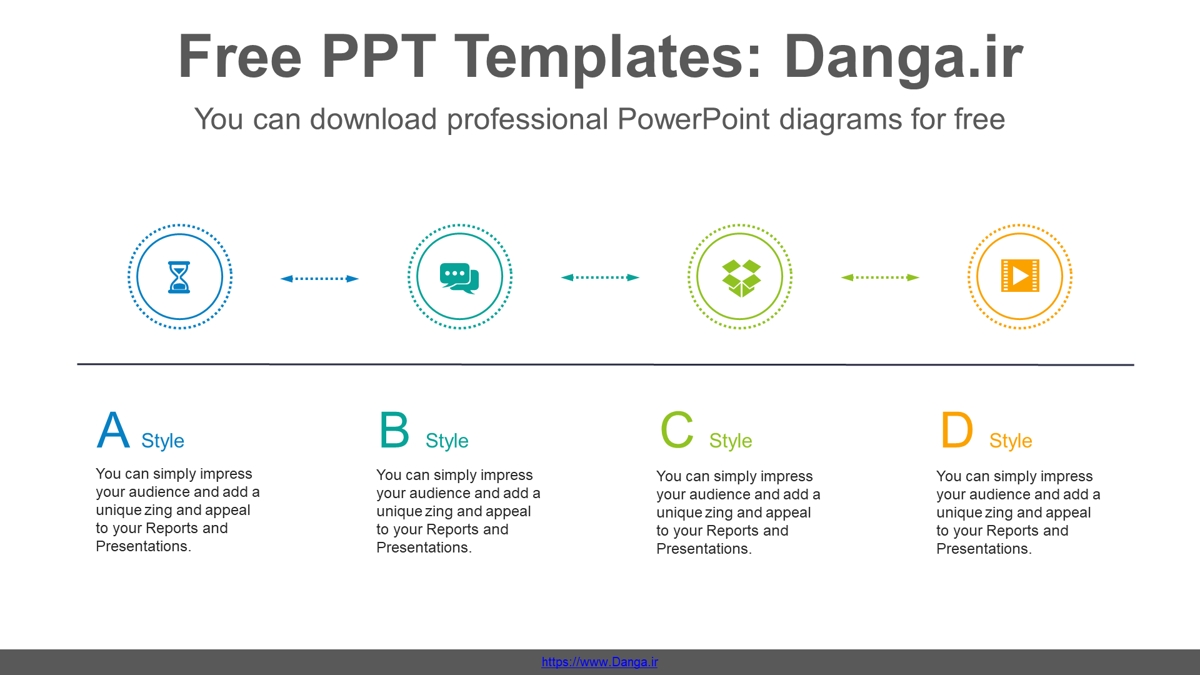 Free PPT Templates: Danga.ir

You can download professional PowerPoint diagrams for free

A Style

You can simply impress your audience and add a unique zing and appeal to your Reports and Presentations.

B Style

You can simply impress your audience and add a unique zing and appeal to your Reports and Presentations.

C Style

You can simply impress your audience and add a unique zing and appeal to your Reports and Presentations.

D Style

You can simply impress your audience and add a unique zing and appeal to your Reports and Presentations.

https://www.Danga.ir